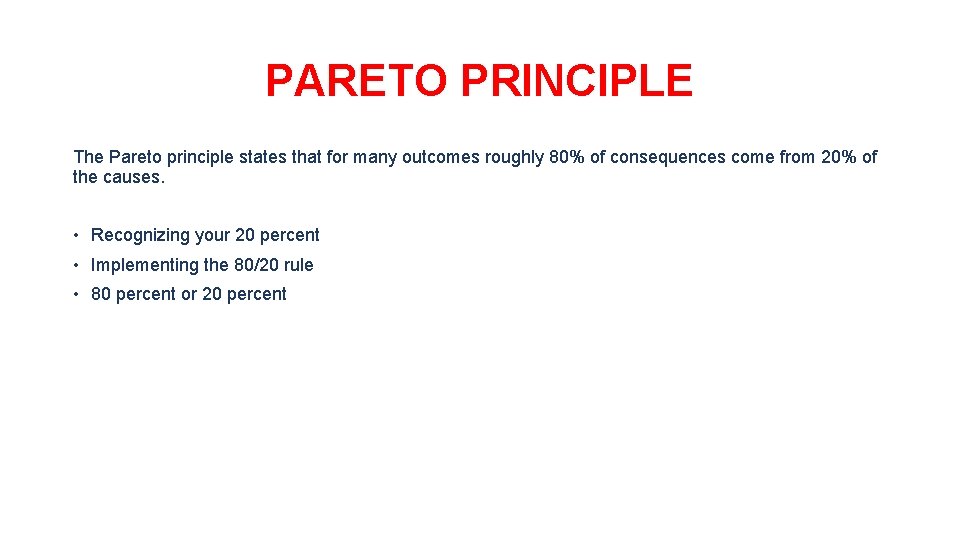 PARETO PRINCIPLE

The Pareto principle states that for many outcomes roughly 80% of consequences come from 20% of the causes.

• Recognizing your 20 percent
• Implementing the 80/20 rule
• 80 percent or 20 percent